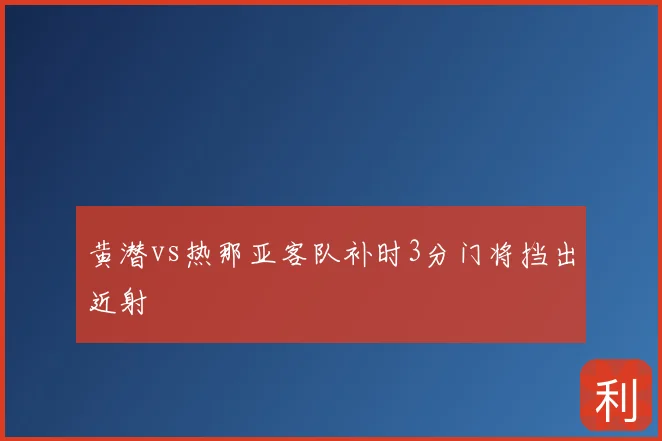 黄潜vs热那亚客队补时3分门将挡出近射

利